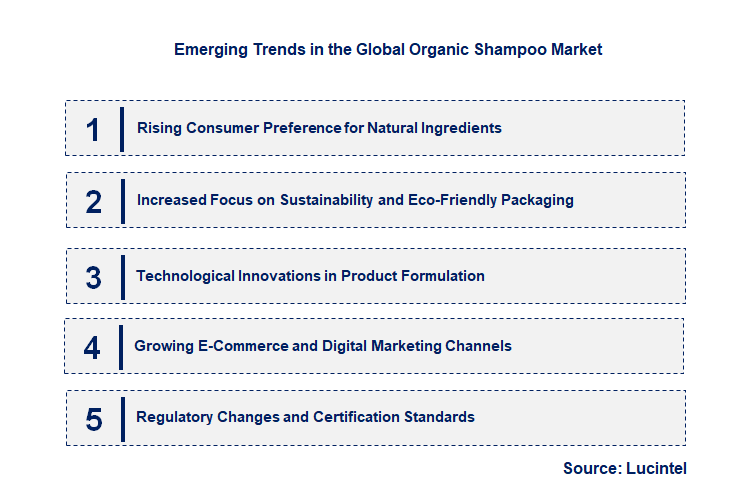 Emerging Trends in the Global Organic Shampoo Market

1 Rising Consumer Preference for Natural Ingredients

2 Increased Focus on Sustainability and Eco-Friendly Packaging

3 Technological Innovations in Product Formulation

4 Growing E-Commerce and Digital Marketing Channels

5 Regulatory Changes and Certification Standards

Source: Lucintel